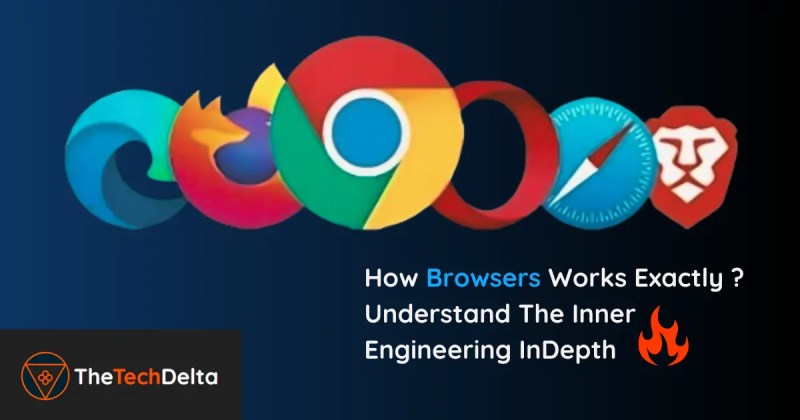 How Browsers Works Exactly ?
Understand The Inner
Engineering InDepth

TheTechDelta